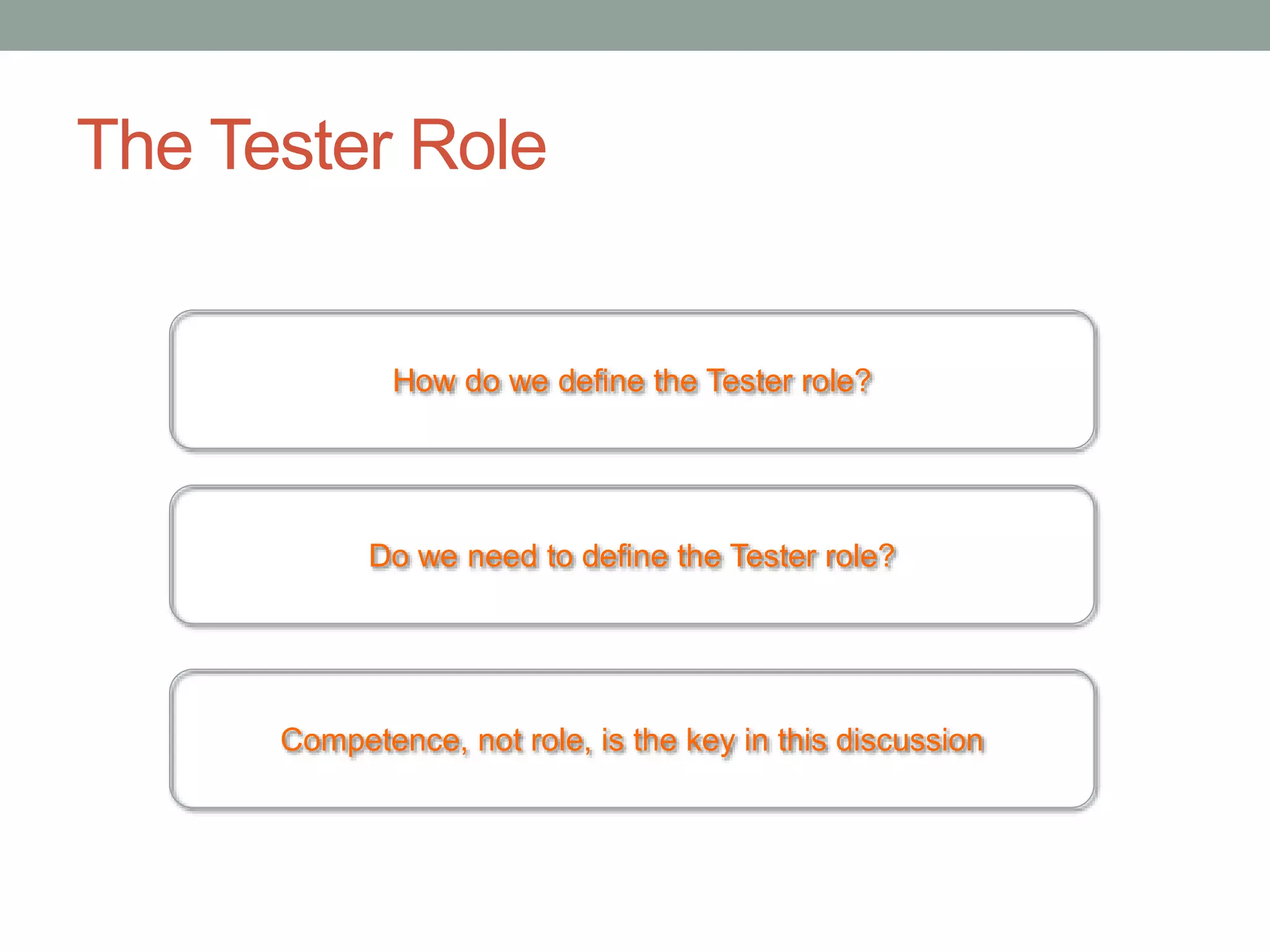 The Tester Role

How do we define the Tester role?

Do we need to define the Tester role?

Competence, not role, is the key in this discussion